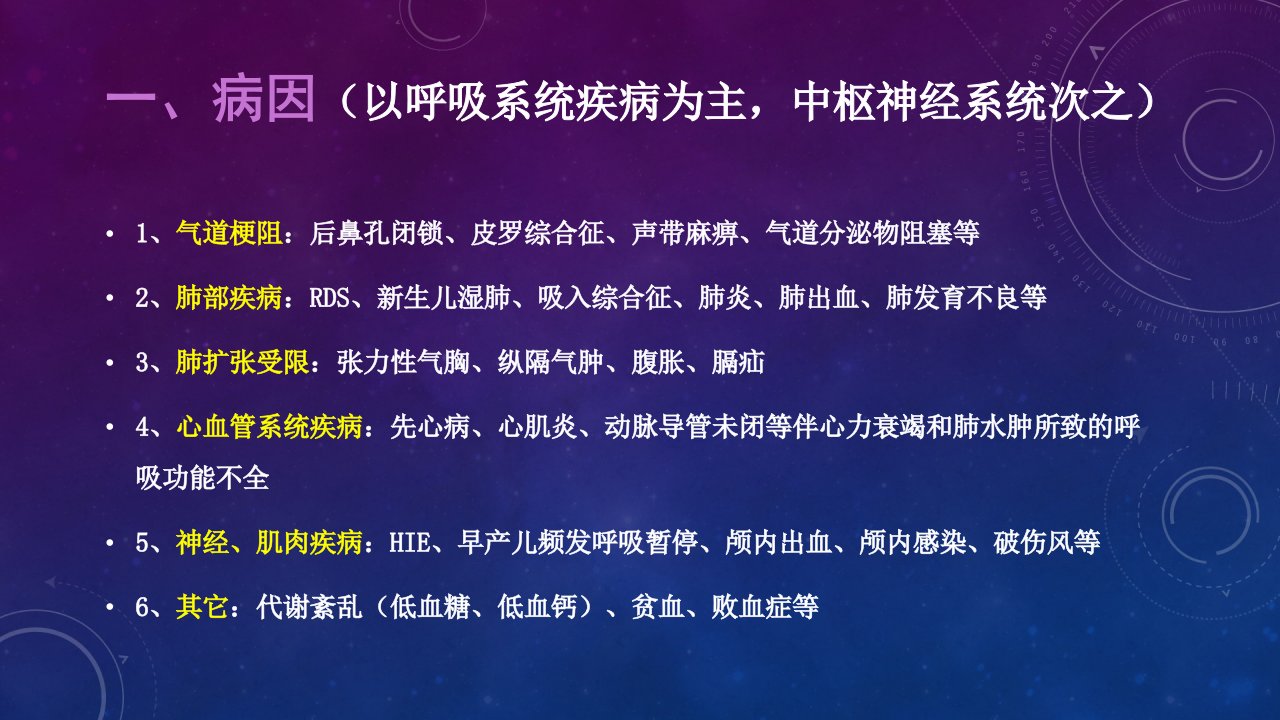 一、病因（以呼吸系统疾病为主，中枢神经系统次之）

• 1、气道梗阻：后鼻孔闭锁、皮罗综合征、声带麻痹、气道分泌物阻塞等

• 2、肺部疾病：RDS、新生儿湿肺、吸入综合征、肺炎、肺出血、肺发育不良等

• 3、肺扩张受限：张力性气胸、纵隔气肿、腹胀、膈疝

• 4、心血管系统疾病：先心病、心肌炎、动脉导管未闭等伴心力衰竭和肺水肿所致的呼吸功能不全

• 5、神经、肌肉疾病：HIE、早产儿频发呼吸暂停、颅内出血、颅内感染、破伤风等

• 6、其它：代谢紊乱（低血糖、低血钙）、贫血、败血症等